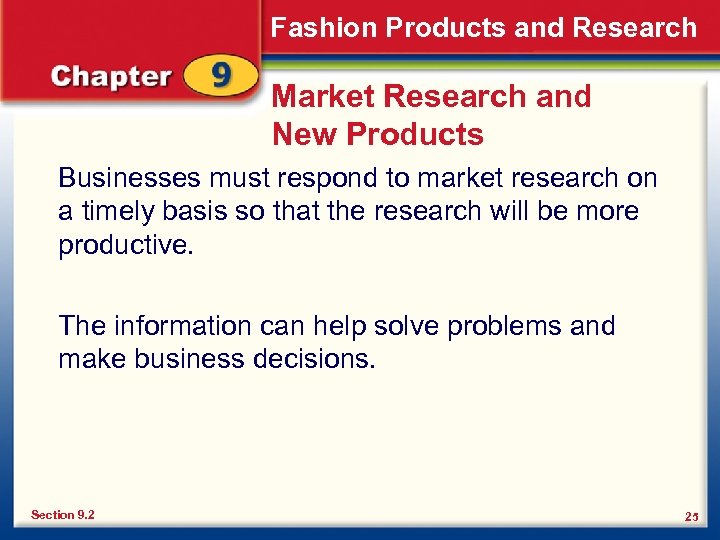 Fashion Products and Research

Chapter 9

Market Research and New Products

Businesses must respond to market research on a timely basis so that the research will be more productive.

The information can help solve problems and make business decisions.

Section 9.2

25